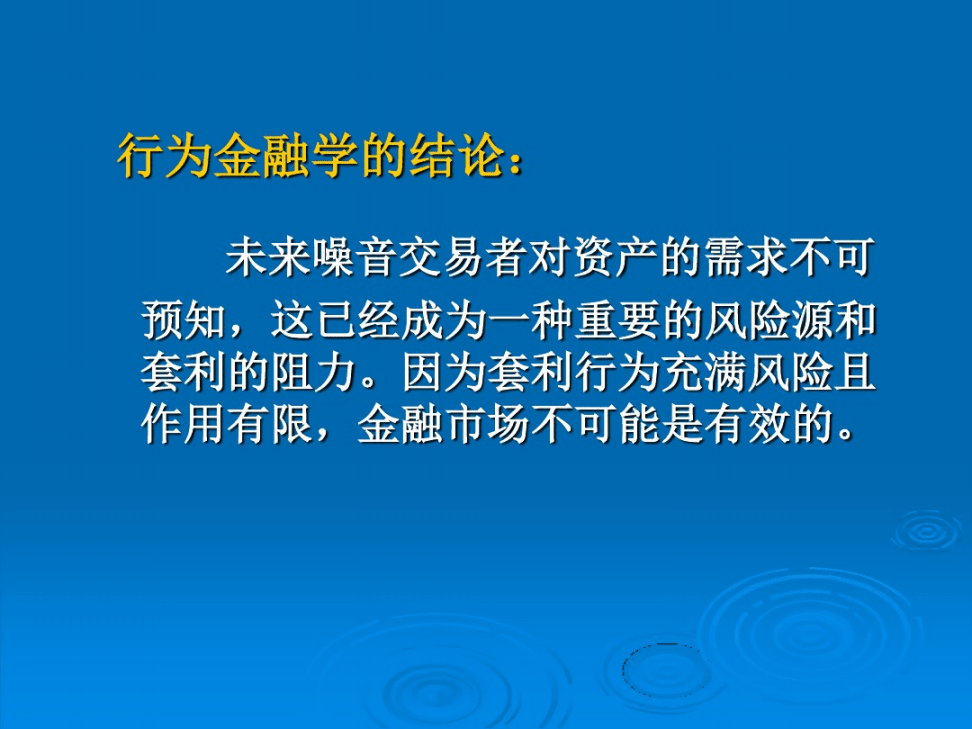 行为金融学的结论：

未来噪音交易者对资产的需求不可预知，这已经成为一种重要的风险源和套利的阻力。因为套利行为充满风险且作用有限，金融市场不可能是有效的。